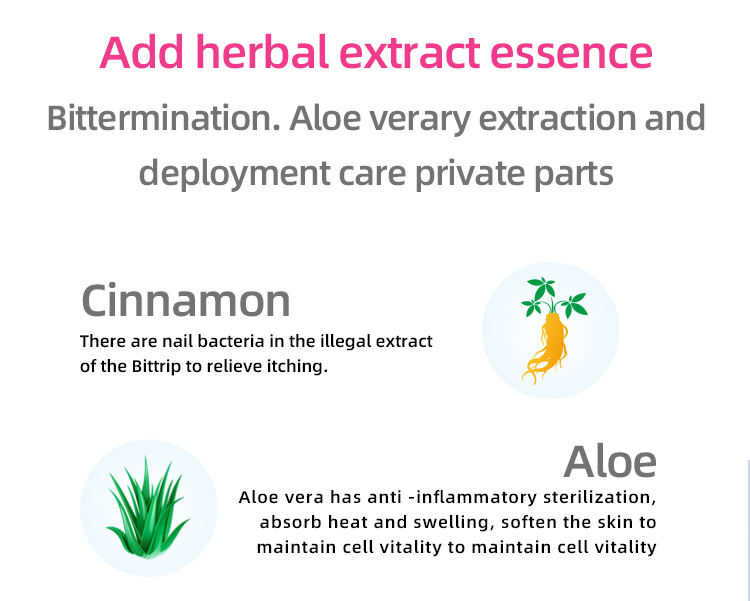 Add herbal extract essence

Bittermination. Aloe verary extraction and deployment care private parts

Cinnamon

There are nail bacteria in the illegal extract of the Bittrip to relieve itching.

Aloe

Aloe vera has anti -inflammatory sterilization, absorb heat and swelling, soften the skin to maintain cell vitality to maintain cell vitality